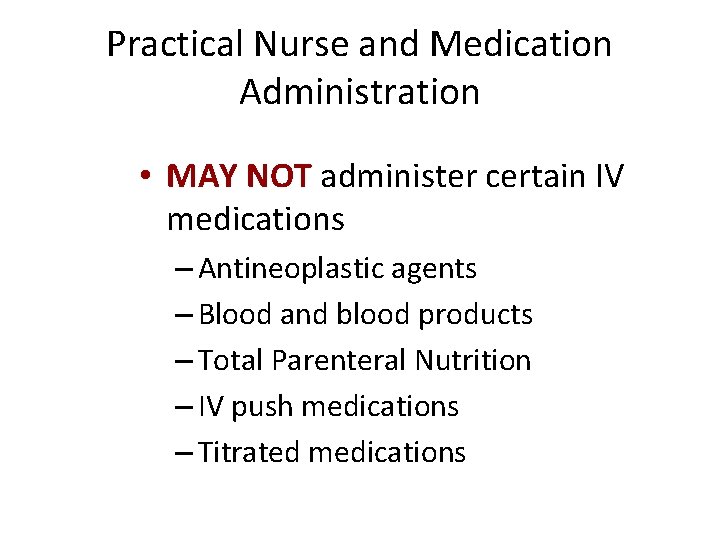 Practical Nurse and Medication Administration

• MAY NOT administer certain IV medications
– Antineoplastic agents
– Blood and blood products
– Total Parenteral Nutrition
– IV push medications
– Titrated medications